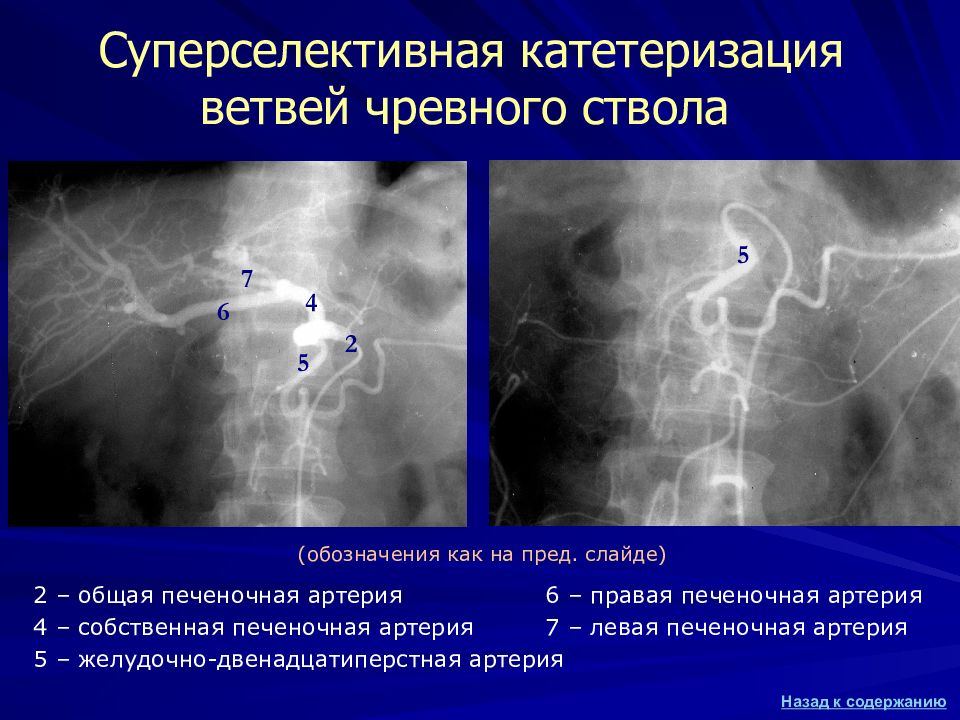 Суперселективная катетеризация ветвей чревного ствола

7
6
4
2
5

5

(обозначения как на пред. слайде)

2 – общая печеночная артерия
4 – собственная печеночная артерия
5 – желудочно-двенадцатиперстная артерия

6 – правая печеночная артерия
7 – левая печеночная артерия

Назад к содержанию